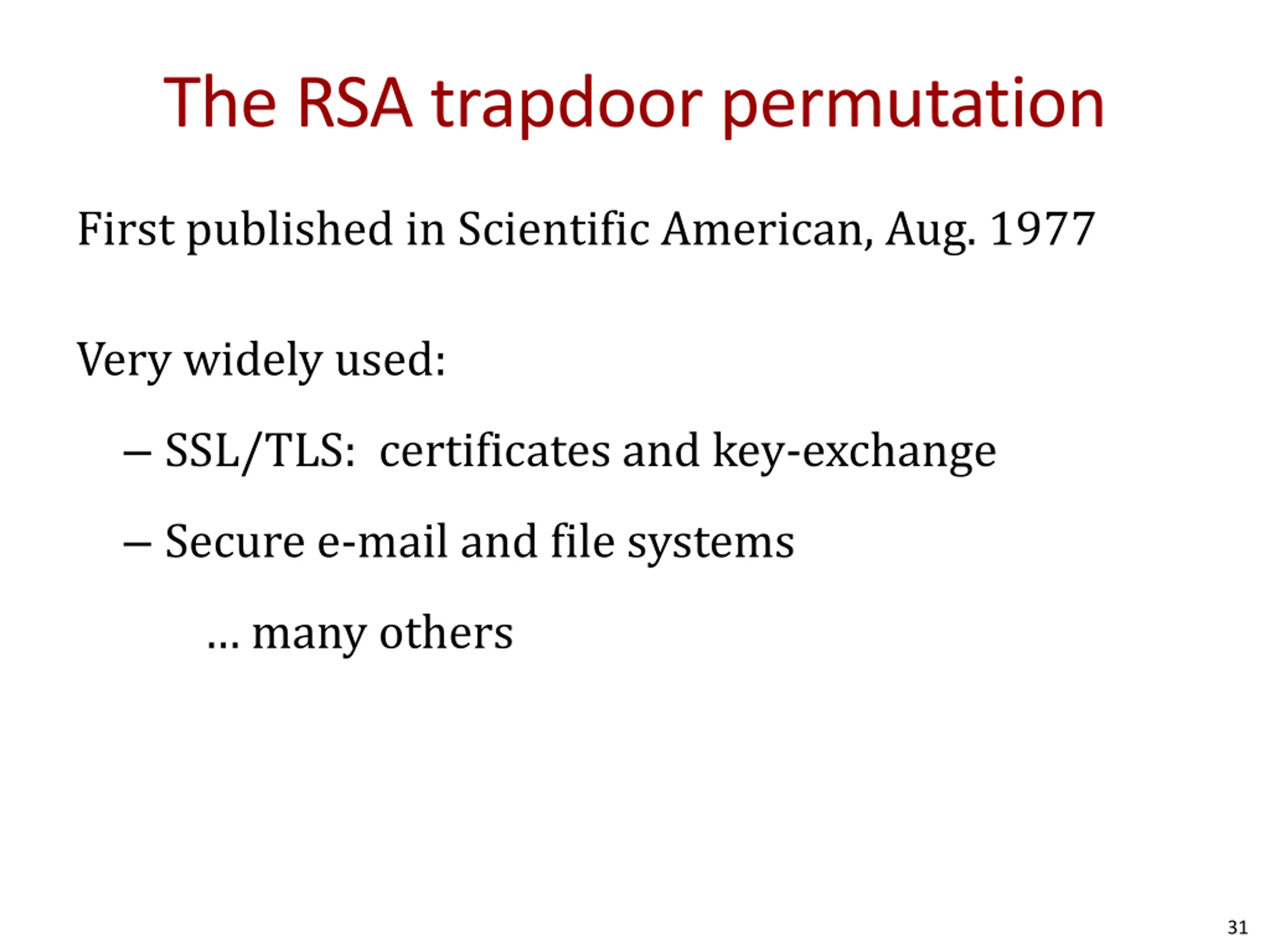 The RSA trapdoor permutation

First published in Scientific American, Aug. 1977

Very widely used:

– SSL/TLS: certificates and key-exchange

– Secure e-mail and file systems

... many others

31